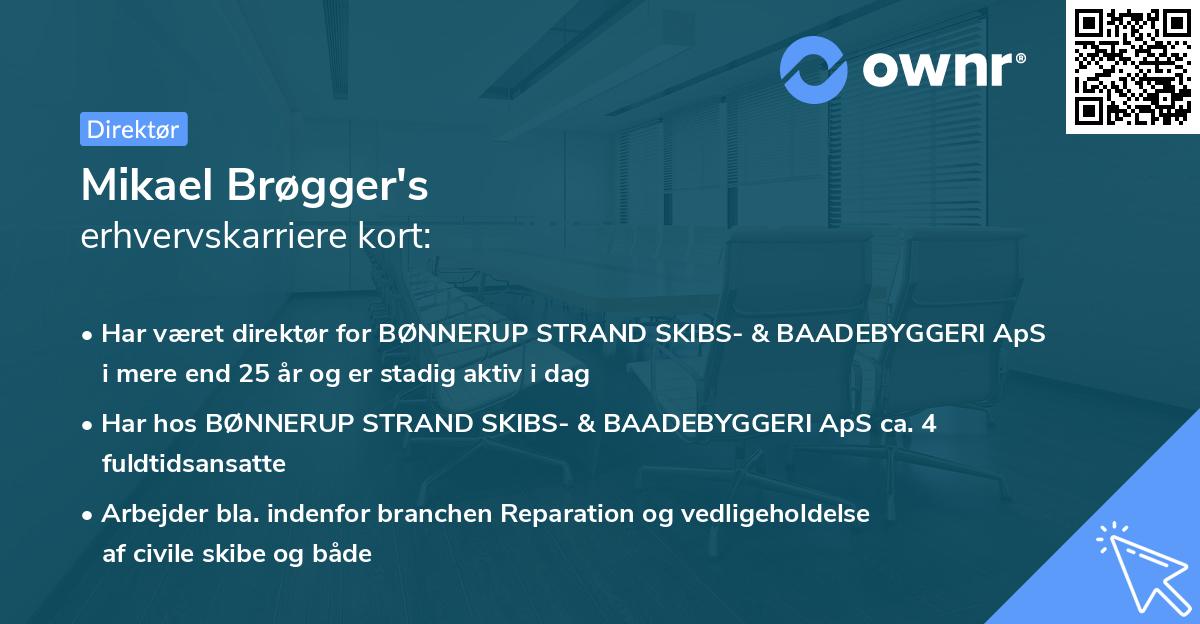 ownr®

Direktør

Mikael Brøgger's
erhvervskarriere kort:

• Har været direktør for BØNNERUP STRAND SKIBS- & BAADEBYGGERI ApS i mere end 25 år og er stadig aktiv i dag
• Har hos BØNNERUP STRAND SKIBS- & BAADEBYGGERI ApS ca. 4 fuldtidsansatte
• Arbejder bla. indenfor branchen Reparation og vedligeholdelse af civile skibe og både